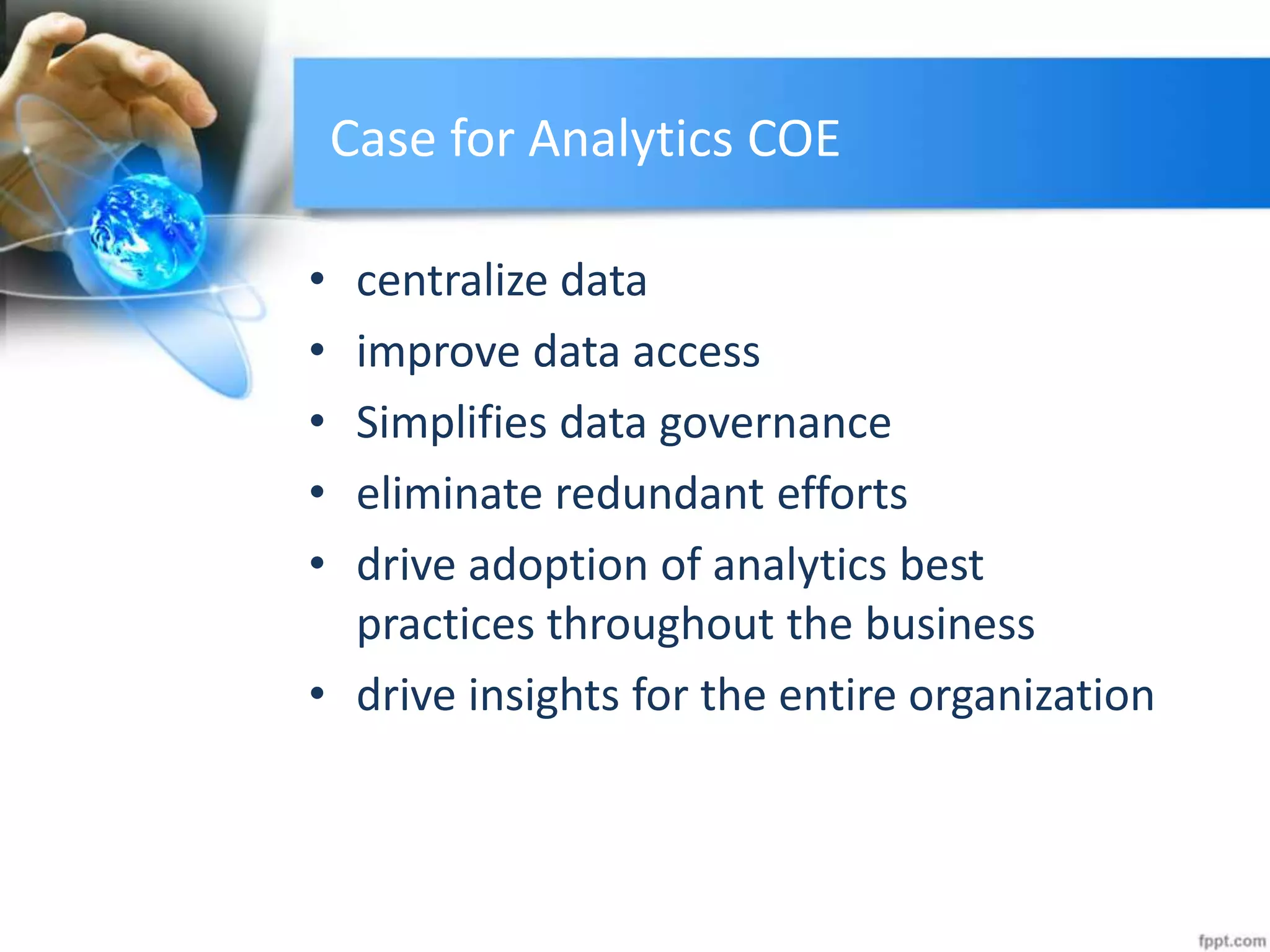 Case for Analytics COE

• centralize data
• improve data access
• Simplifies data governance
• eliminate redundant efforts
• drive adoption of analytics best practices throughout the business
• drive insights for the entire organization

fppt.com